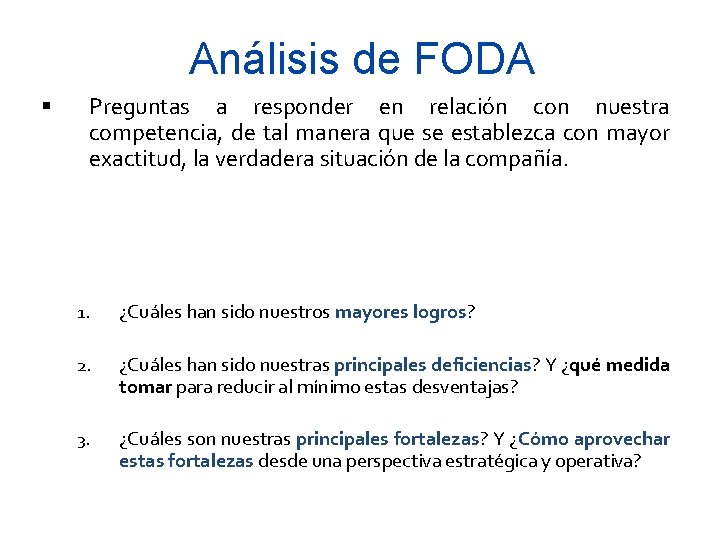 Análisis de FODA

▪ Preguntas a responder en relación con nuestra competencia, de tal manera que se establezca con mayor exactitud, la verdadera situación de la compañía.

1. ¿Cuáles han sido nuestros mayores logros?

2. ¿Cuáles han sido nuestras principales deficiencias? Y ¿qué medida tomar para reducir al mínimo estas desventajas?

3. ¿Cuáles son nuestras principales fortalezas? Y ¿Cómo aprovechar estas fortalezas desde una perspectiva estratégica y operativa?